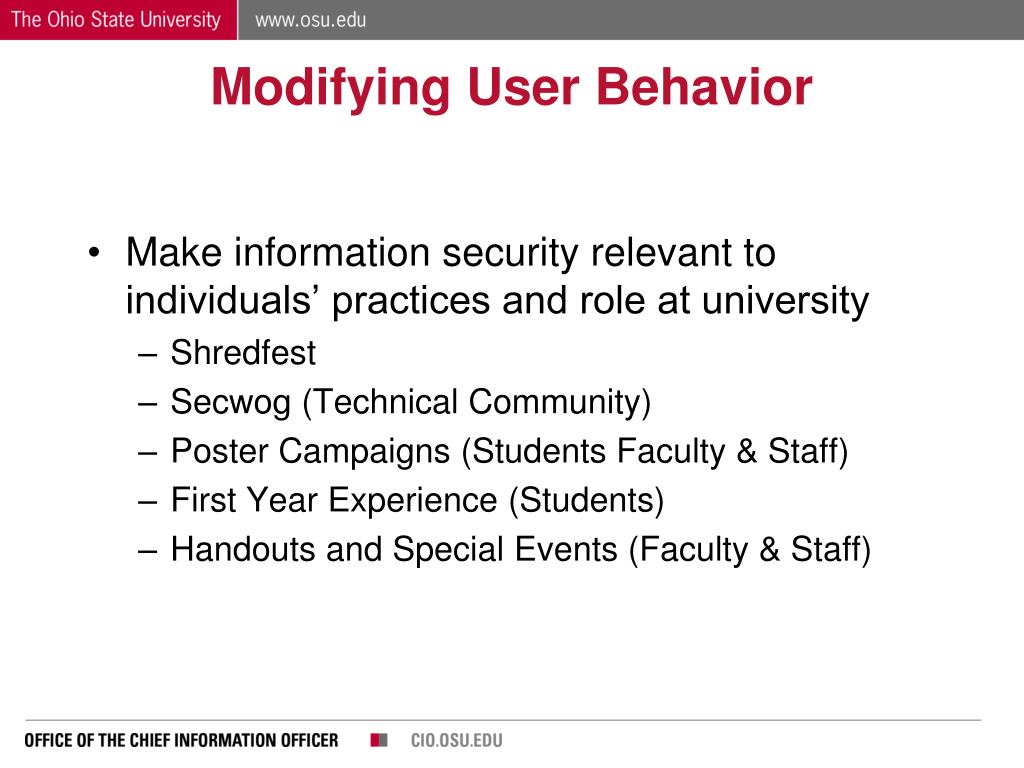 The Ohio State University www.osu.edu

Modifying User Behavior

• Make information security relevant to individuals’ practices and role at university
– Shredfest
– Secwog (Technical Community)
– Poster Campaigns (Students Faculty & Staff)
– First Year Experience (Students)
– Handouts and Special Events (Faculty & Staff)

OFFICE OF THE CHIEF INFORMATION OFFICER CIO.OSU.EDU